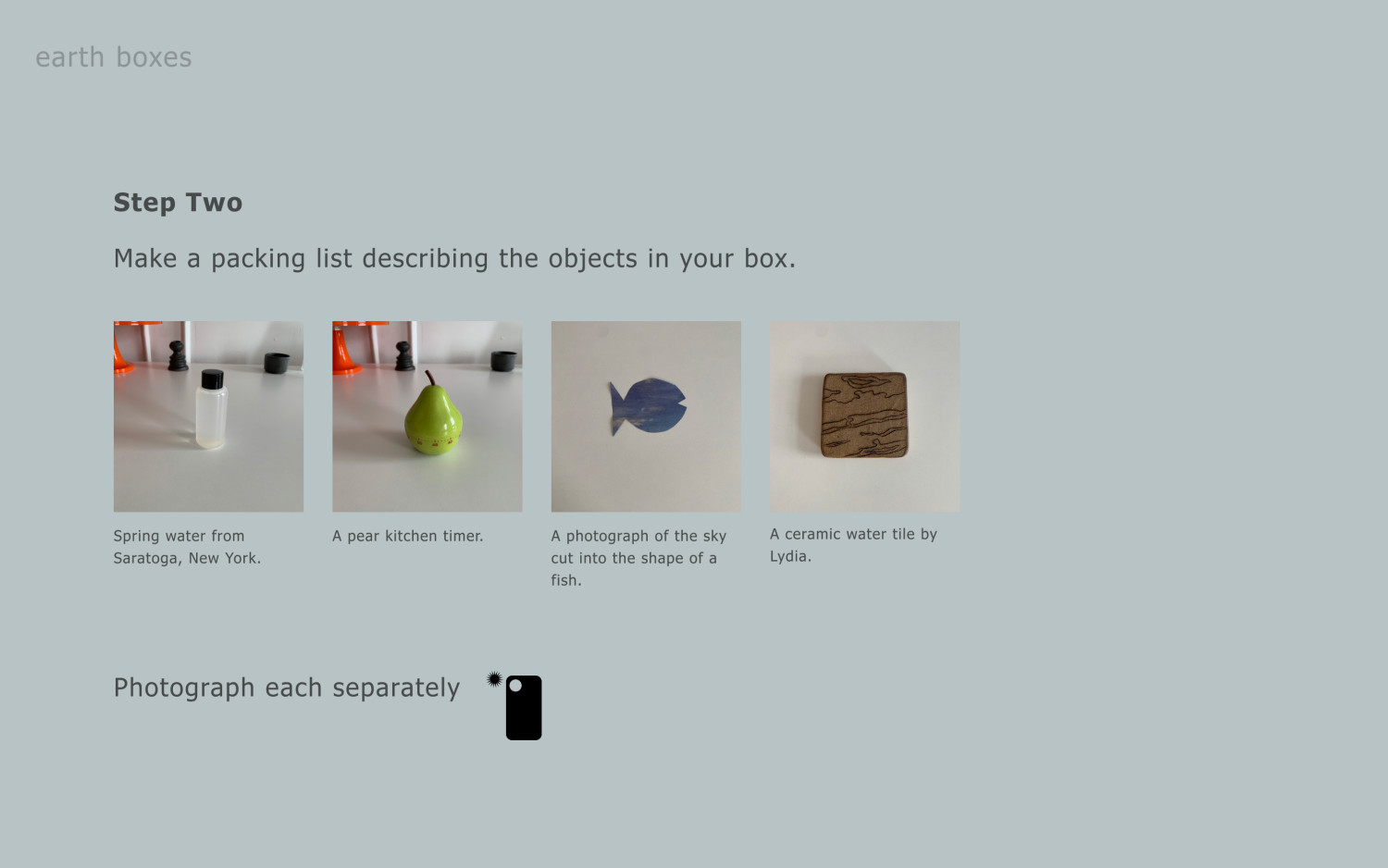 earth boxes

Step Two

Make a packing list describing the objects in your box.

Spring water from Saratoga, New York.

A pear kitchen timer.

A photograph of the sky cut into the shape of a fish.

A ceramic water tile by Lydia.

Photograph each separately